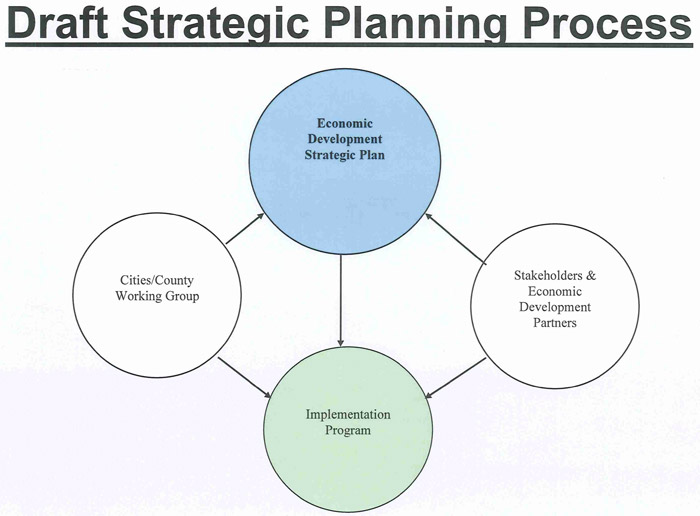 Draft Strategic Planning Process

Economic Development Strategic Plan

Cities/County Working Group

Stakeholders & Economic Development Partners

Implementation Program